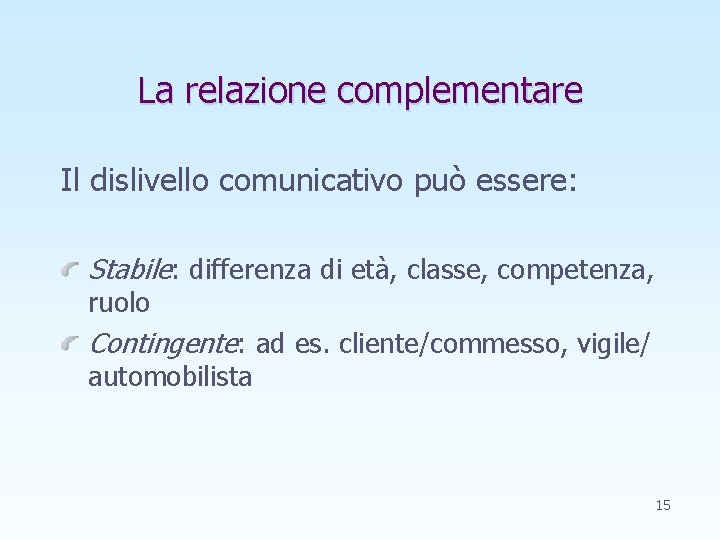 La relazione complementare

Il dislivello comunicativo può essere:

Stabile: differenza di età, classe, competenza, ruolo

Contingente: ad es. cliente/commesso, vigile/automobilista

15